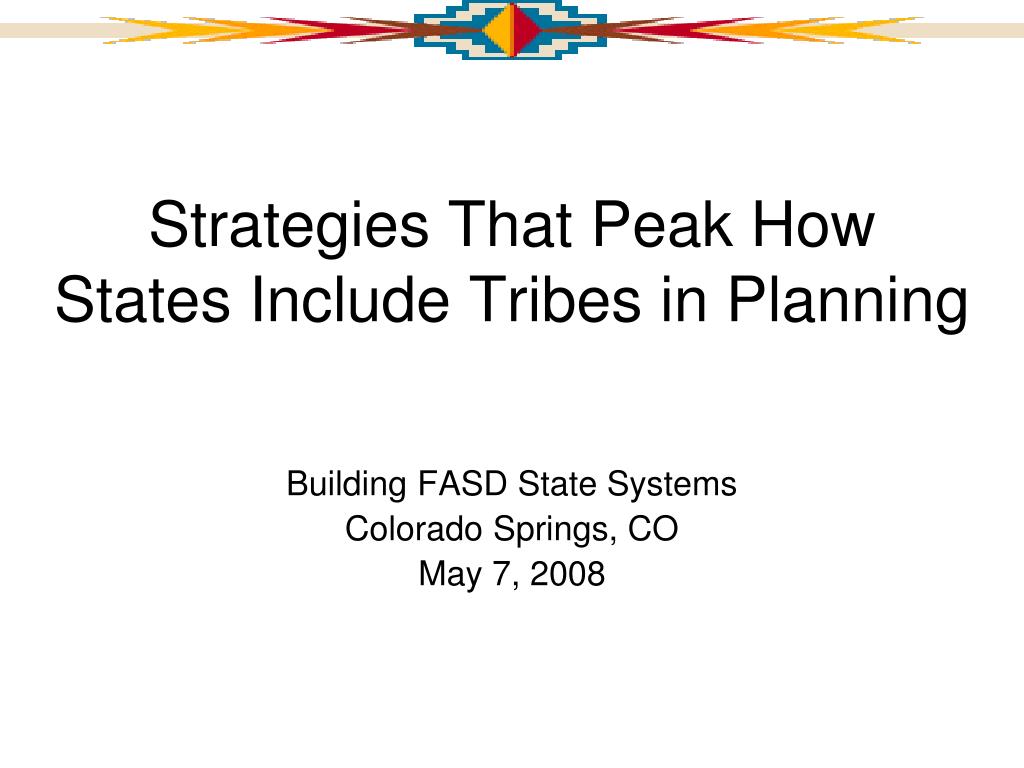 Strategies That Peak How States Include Tribes in Planning

Building FASD State Systems
Colorado Springs, CO
May 7, 2008